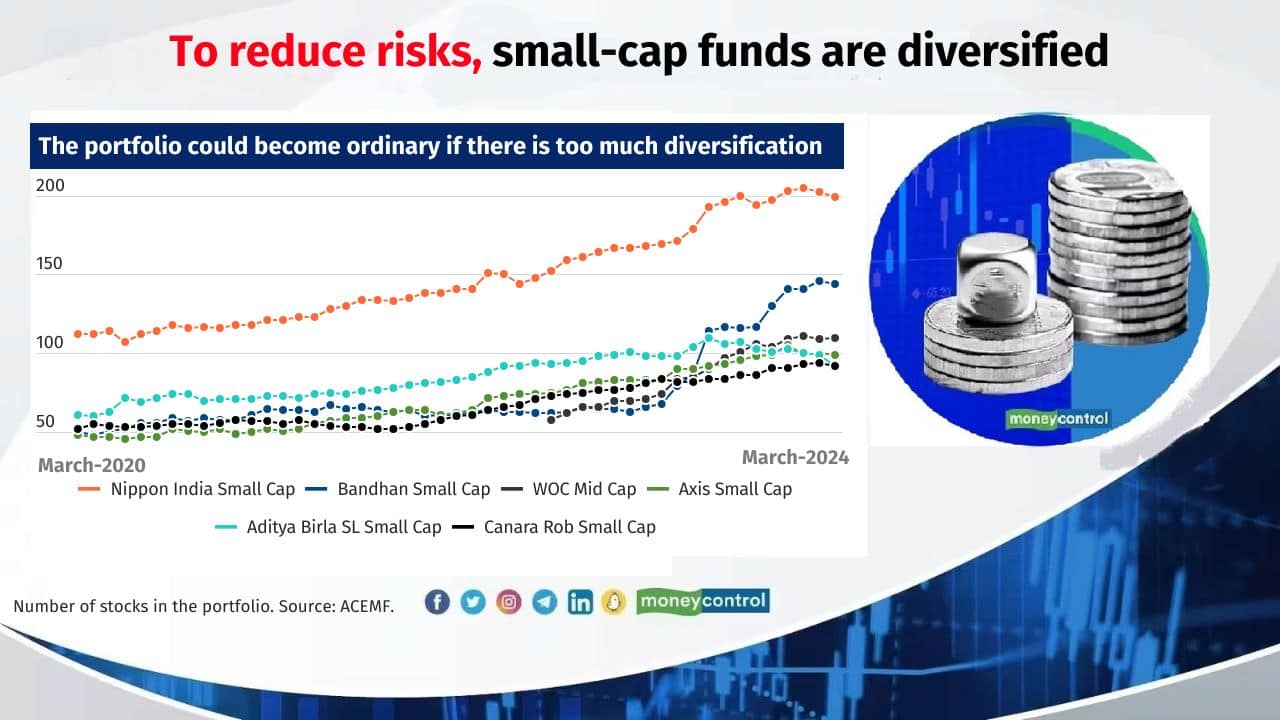 To reduce risks, small-cap funds are diversified

The portfolio could become ordinary if there is too much diversification

200

150

100

50

March-2020

March-2024

Nippon India Small Cap
Bandhan Small Cap
WOC Mid Cap
Axis Small Cap
Aditya Birla SL Small Cap
Canara Rob Small Cap

moneycontrol

Number of stocks in the portfolio. Source: ACEMF.

moneycontrol